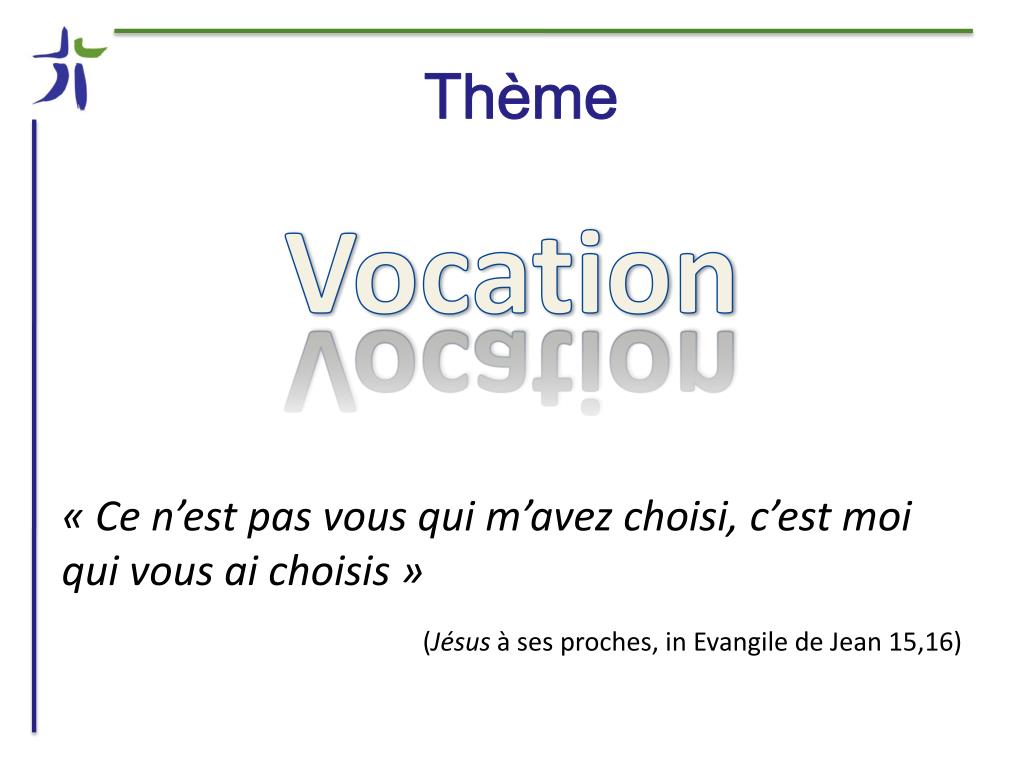 Thème

Vocation

« Ce n’est pas vous qui m’avez choisi, c’est moi qui vous ai choisis »

(Jésus à ses proches, in Evangile de Jean 15,16)